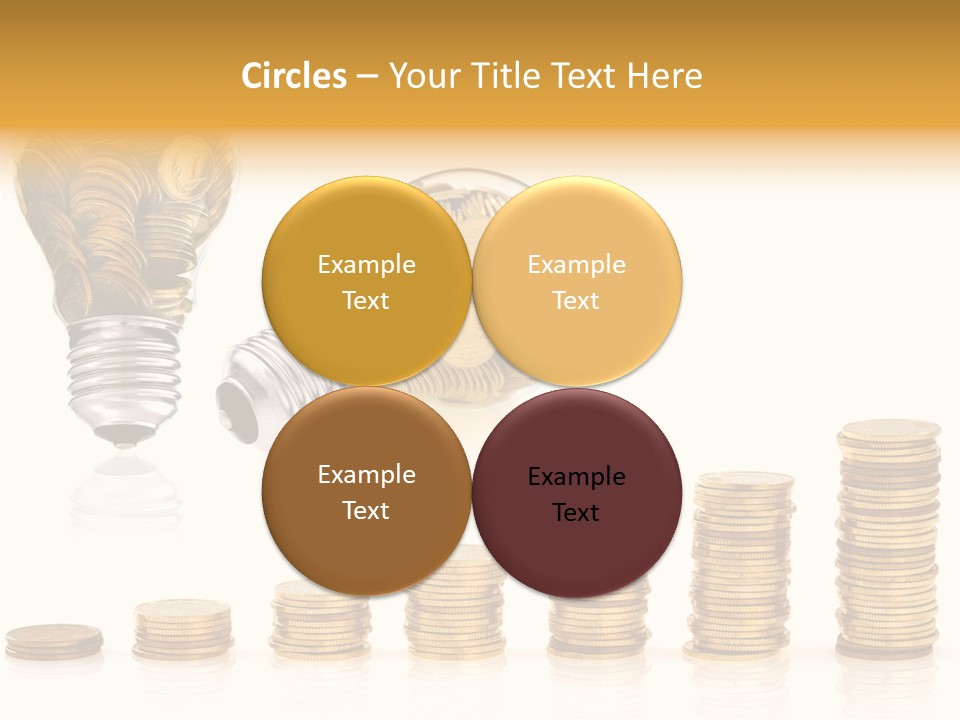 Circles – Your Title Text Here

Example Text

Example Text

Example Text

Example Text